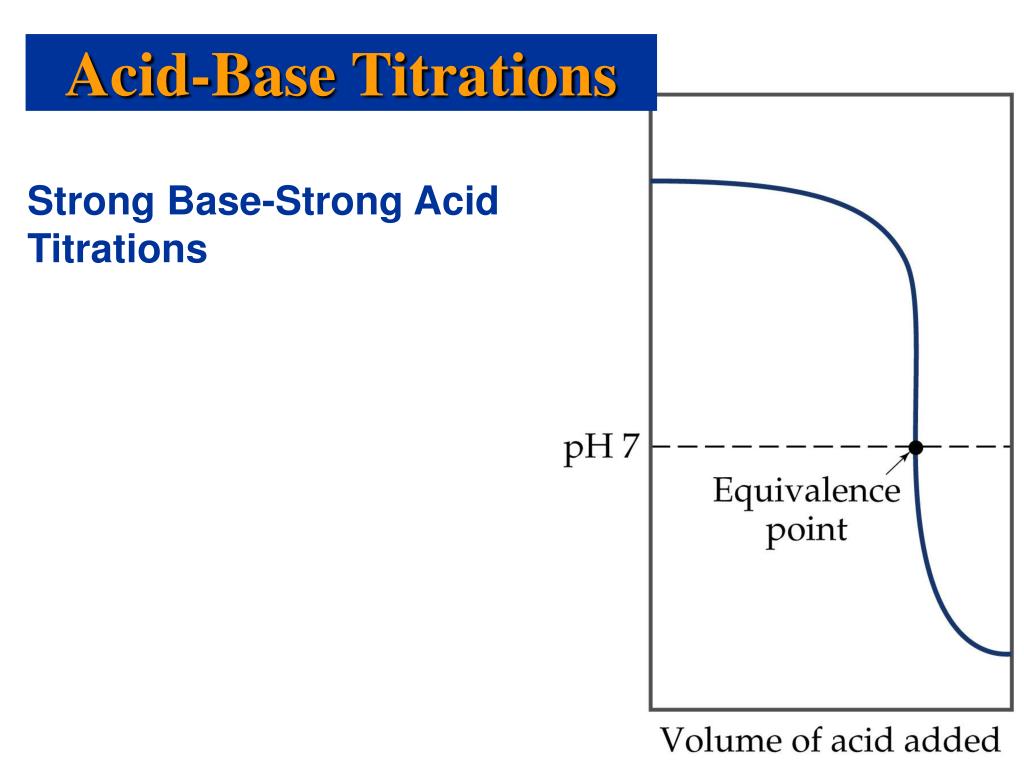 Acid-Base Titrations

Strong Base-Strong Acid Titrations

pH 7

Equivalence point

Volume of acid added